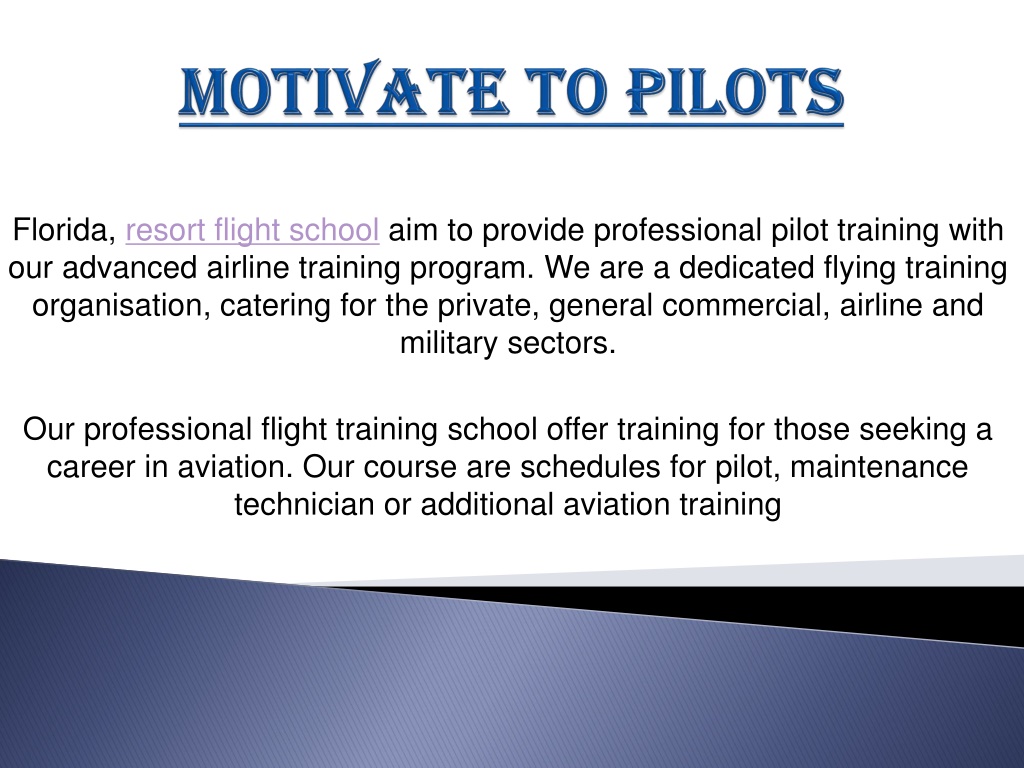 MOTIVATE TO PILOTS

Florida, resort flight school aim to provide professional pilot training with our advanced airline training program. We are a dedicated flying training organisation, catering for the private, general commercial, airline and military sectors.

Our professional flight training school offer training for those seeking a career in aviation. Our course are schedules for pilot, maintenance technician or additional aviation training